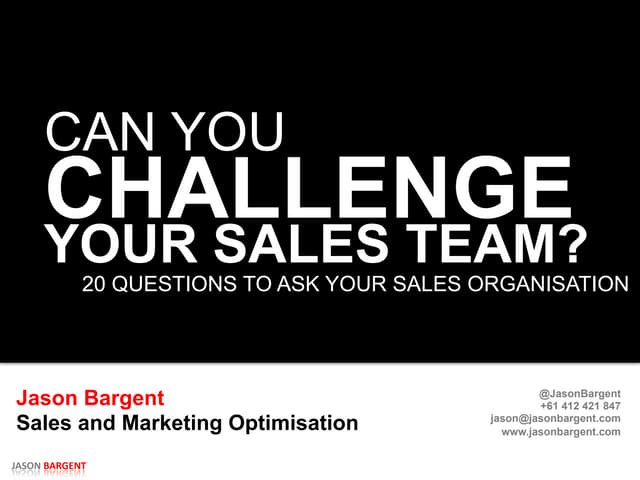 CAN YOU
CHALLENGE
YOUR SALES TEAM?
20 QUESTIONS TO ASK YOUR SALES ORGANISATION

Jason Bargent
Sales and Marketing Optimisation

@JasonBargent
+61 412 421 847
jason@jasonbargent.com
www.jasonbargent.com

JASON BARGENT